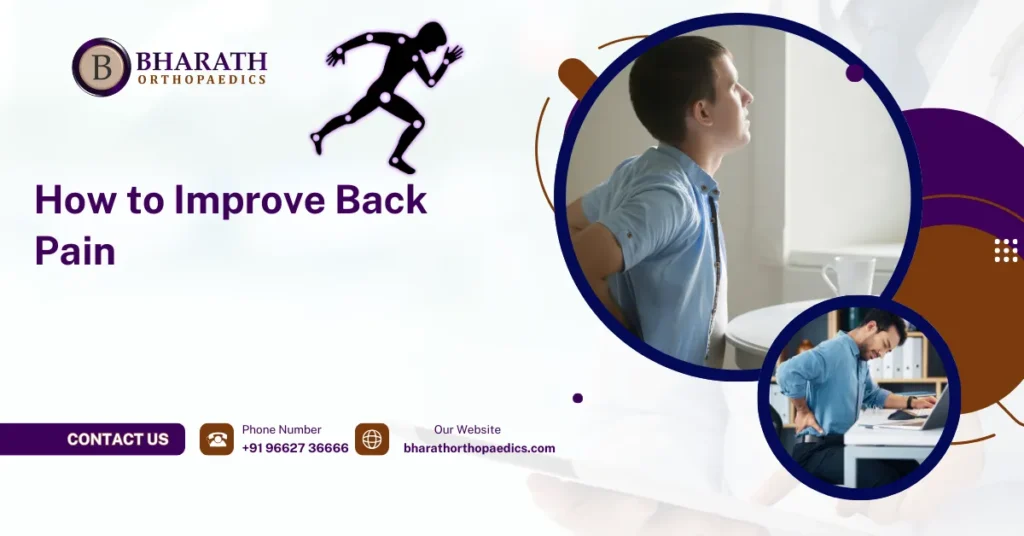 B BHARATH ORTHOPAEDICS

How to Improve Back Pain

CONTACT US

Phone Number
+91 96627 36666

Our Website
bharathorthopaedics.com